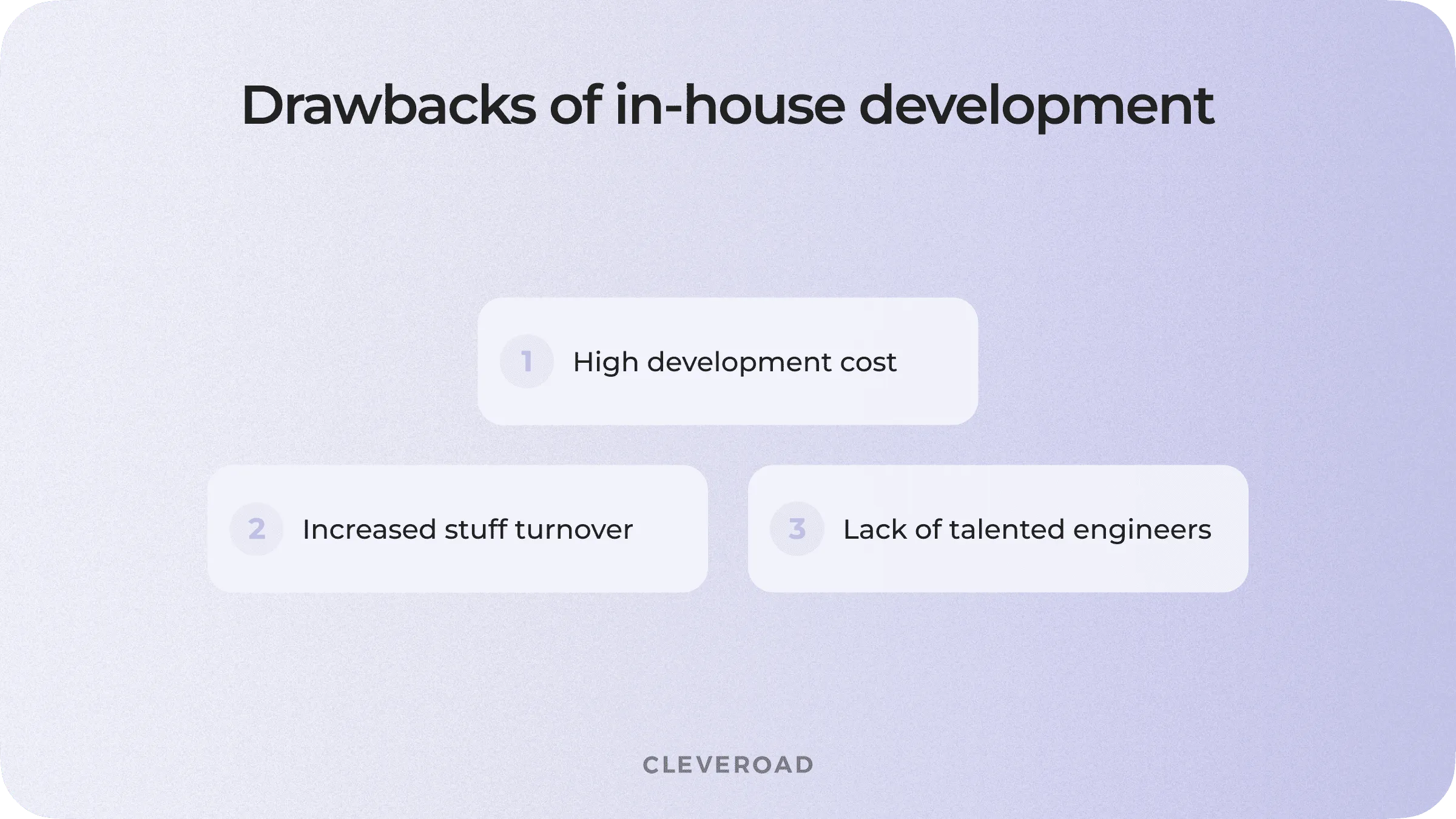 Drawbacks of in-house development

1 High development cost

2 Increased stuff turnover

3 Lack of talented engineers

CLEVEROAD